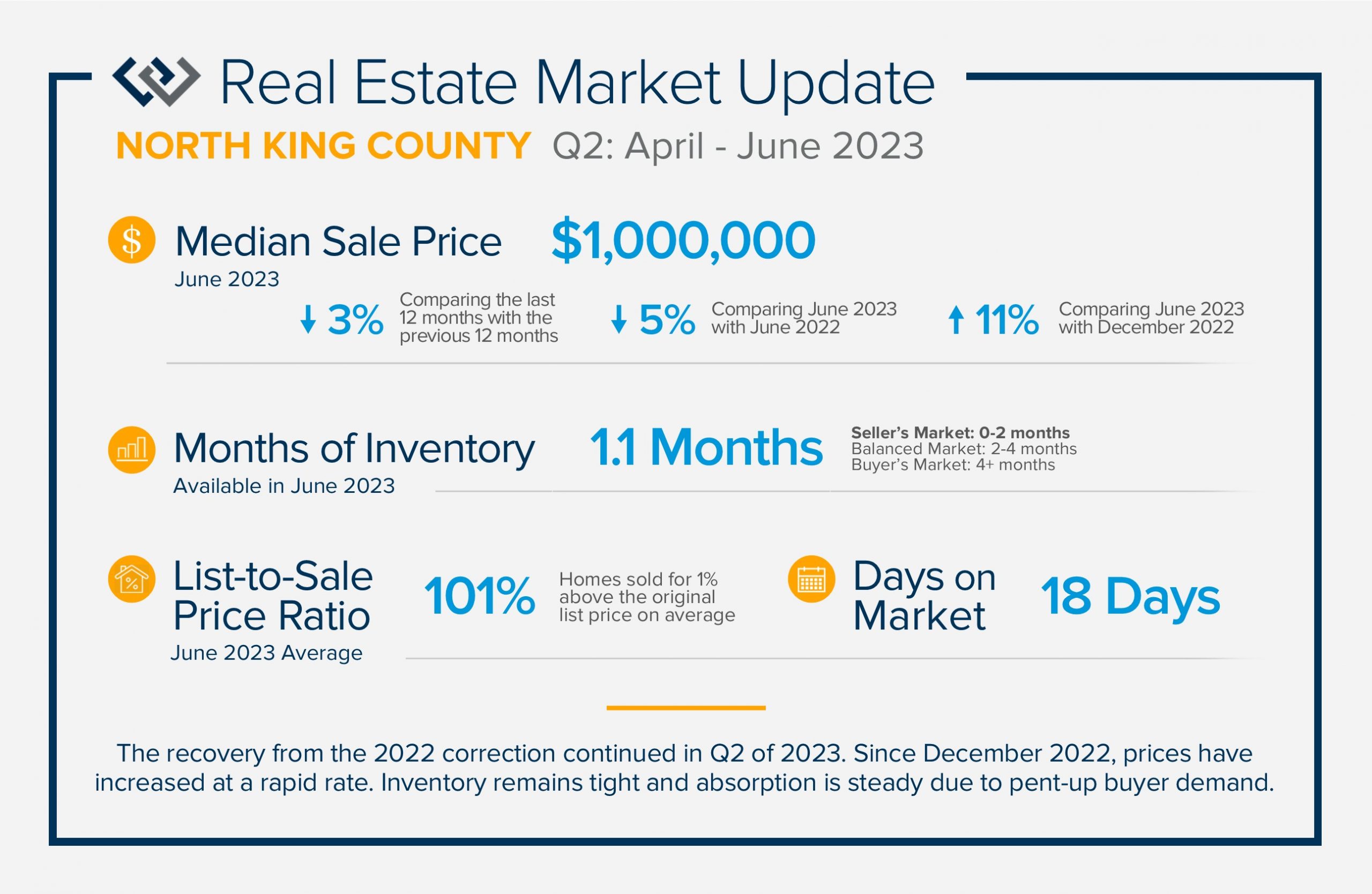 Real Estate Market Update

NORTH KING COUNTY Q2: April - June 2023

Median Sale Price
June 2023

$1,000,000

↓ 3% Comparing the last 12 months with the previous 12 months

↓ 5% Comparing June 2023 with June 2022

↑ 11% Comparing June 2023 with December 2022

Months of Inventory
Available in June 2023

1.1 Months

Seller's Market: 0-2 months
Balanced Market: 2-4 months
Buyer's Market: 4+ months

List-to-Sale Price Ratio
June 2023 Average

101%

Homes sold for 1% above the original list price on average

Days on Market

18 Days

The recovery from the 2022 correction continued in Q2 of 2023. Since December 2022, prices have increased at a rapid rate. Inventory remains tight and absorption is steady due to pent-up buyer demand.